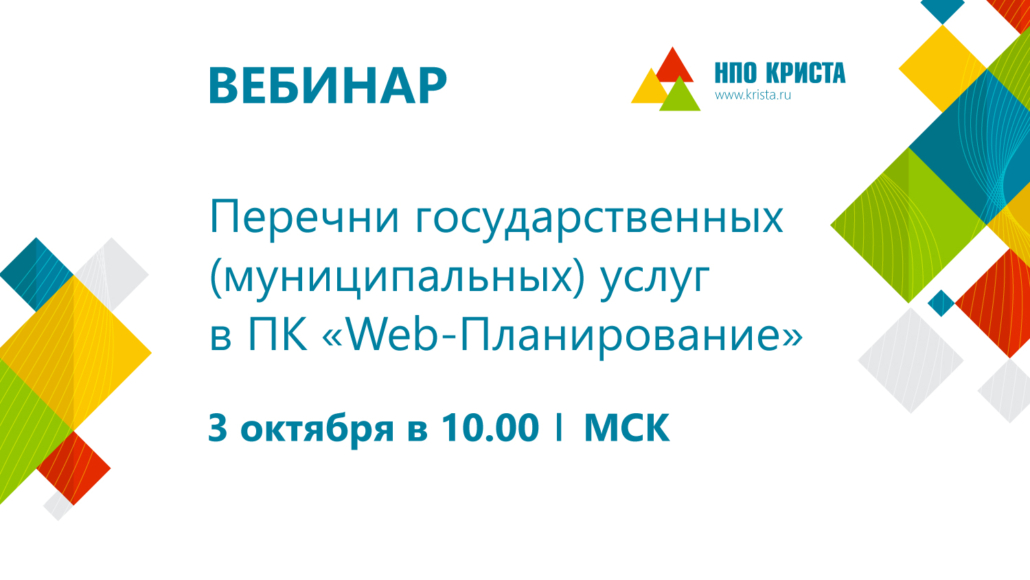 ВЕБИНАР

НПО КРИСТА
www.krista.ru

Перечни государственных (муниципальных) услуг в ПК «Web-Планирование»

3 октября в 10.00 | МСК